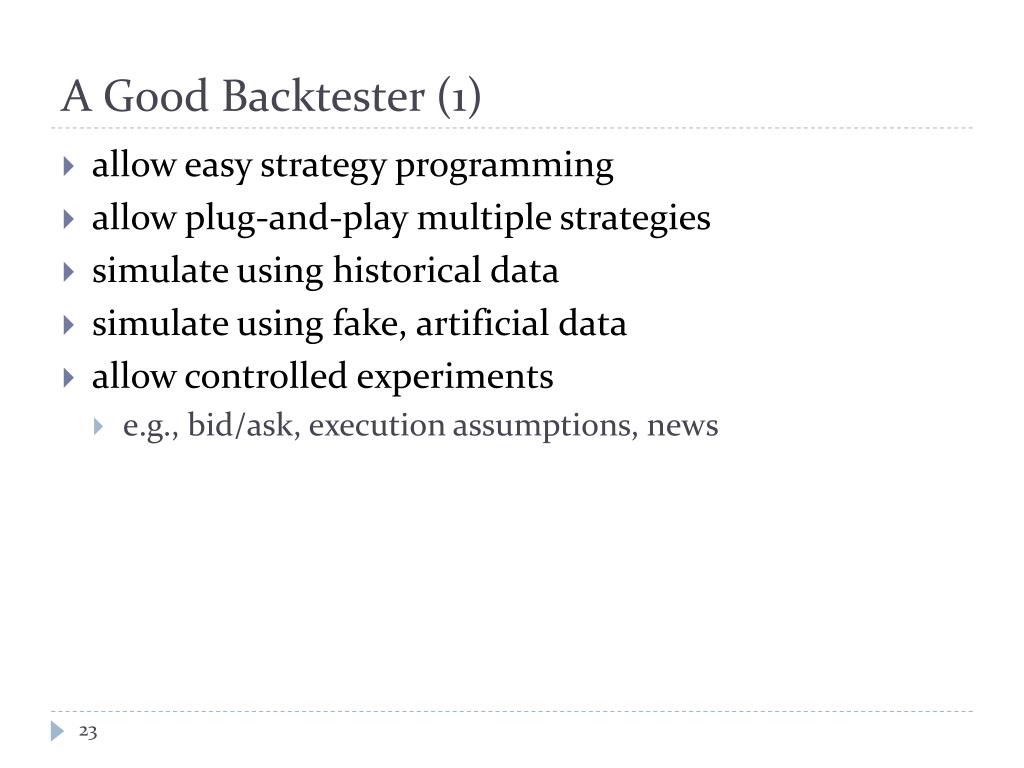 A Good Backtester (1)

allow easy strategy programming

allow plug-and-play multiple strategies

simulate using historical data

simulate using fake, artificial data

allow controlled experiments

e.g., bid/ask, execution assumptions, news

23